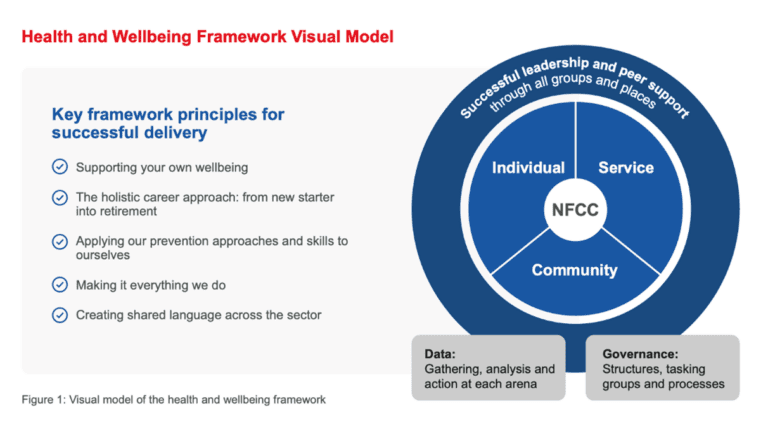 Health and Wellbeing Framework Visual Model

Key framework principles for successful delivery

Supporting your own wellbeing

The holistic career approach: from new starter into retirement

Applying our prevention approaches and skills to ourselves

Making it everything we do

Creating shared language across the sector

Successful leadership and peer support through all groups and places

Individual

Service

NFCC

Community

Data:
Gathering, analysis and action at each arena

Governance:
Structures, tasking groups and processes

Figure 1: Visual model of the health and wellbeing framework